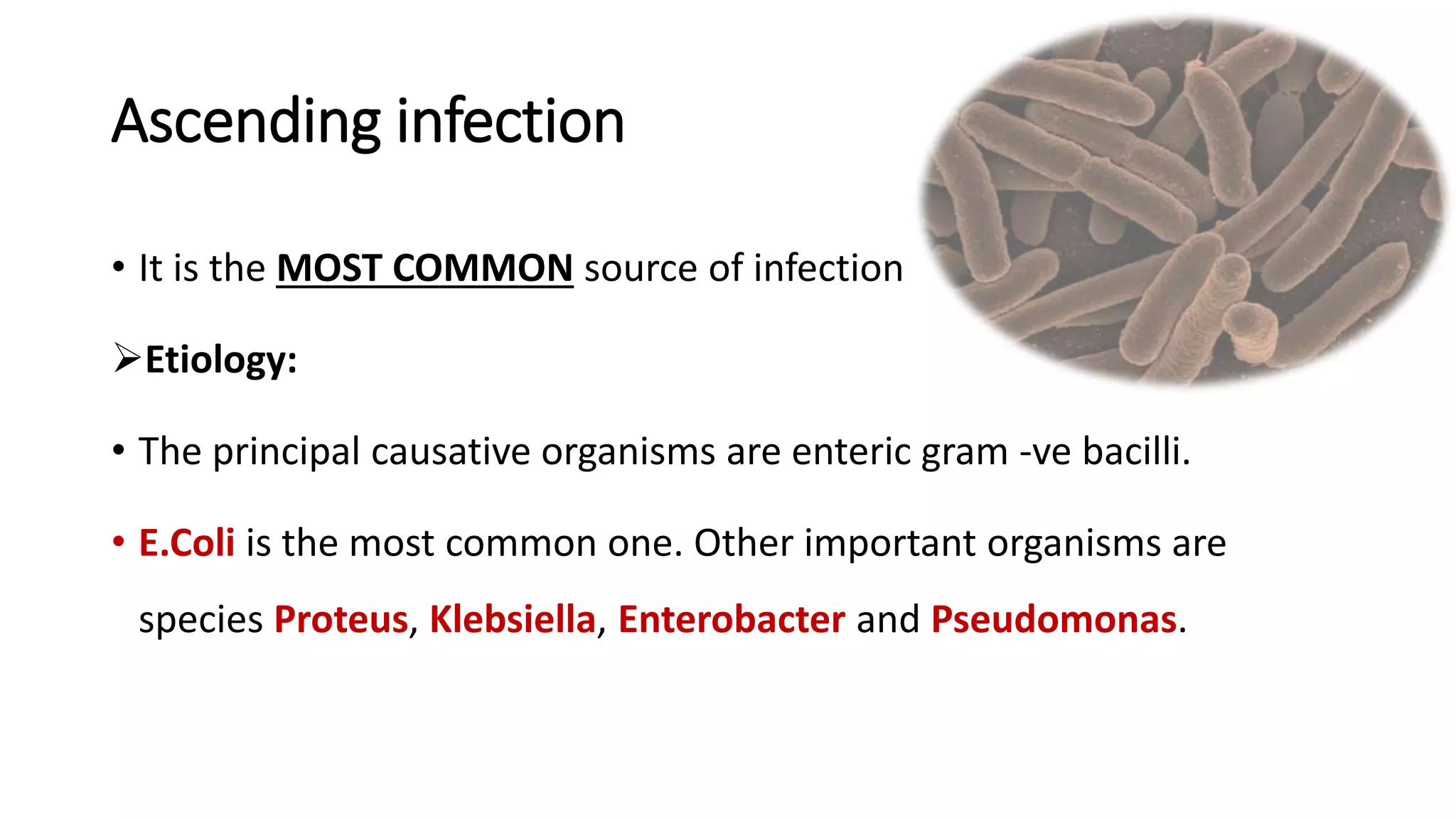 Ascending infection

• It is the MOST COMMON source of infection

➢Etiology:

• The principal causative organisms are enteric gram -ve bacilli.

• E.Coli is the most common one. Other important organisms are species Proteus, Klebsiella, Enterobacter and Pseudomonas.